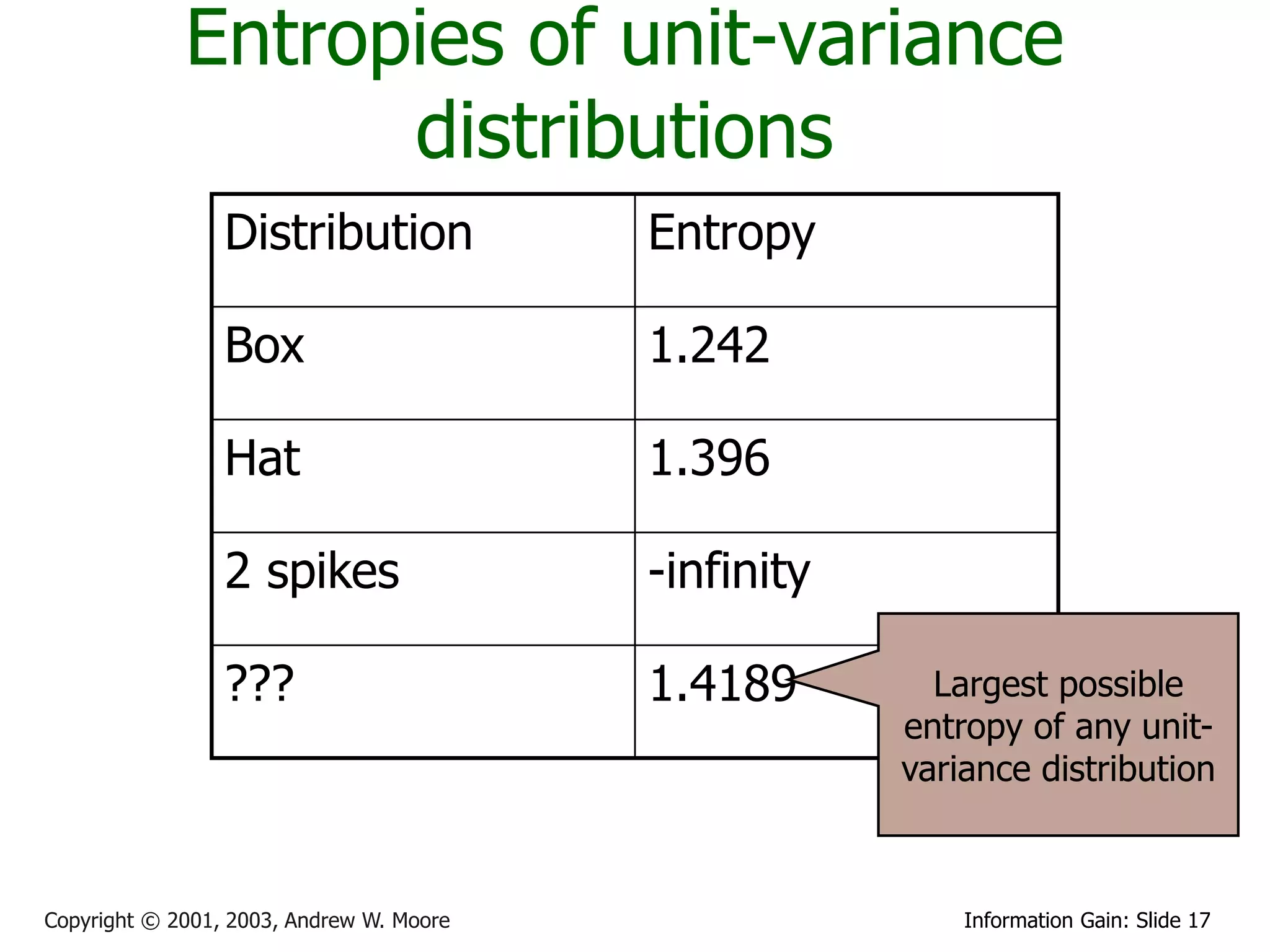 Entropies of unit-variance distributions

| Distribution | Entropy |
|---|---|
| Box | 1.242 |
| Hat | 1.396 |
| 2 spikes | -infinity |
| ??? | 1.4189 |

Largest possible entropy of any unit-variance distribution

Copyright © 2001, 2003, Andrew W. Moore

Information Gain: Slide 17